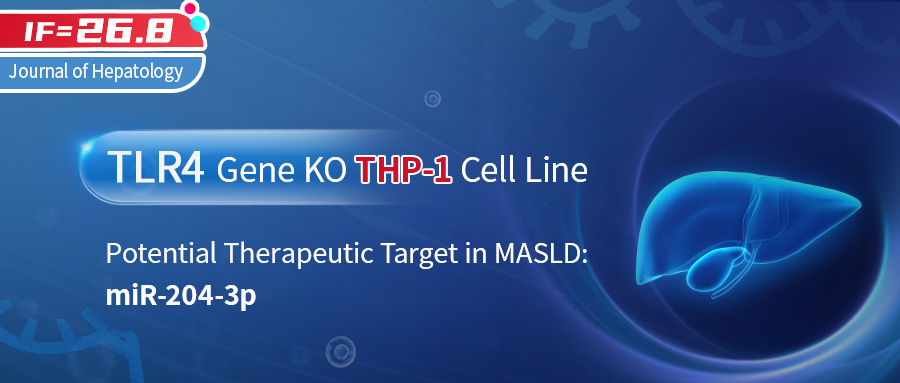 IF=26.8
Journal of Hepatology

TLR4 Gene KO THP-1 Cell Line

Potential Therapeutic Target in MASLD:
miR-204-3p